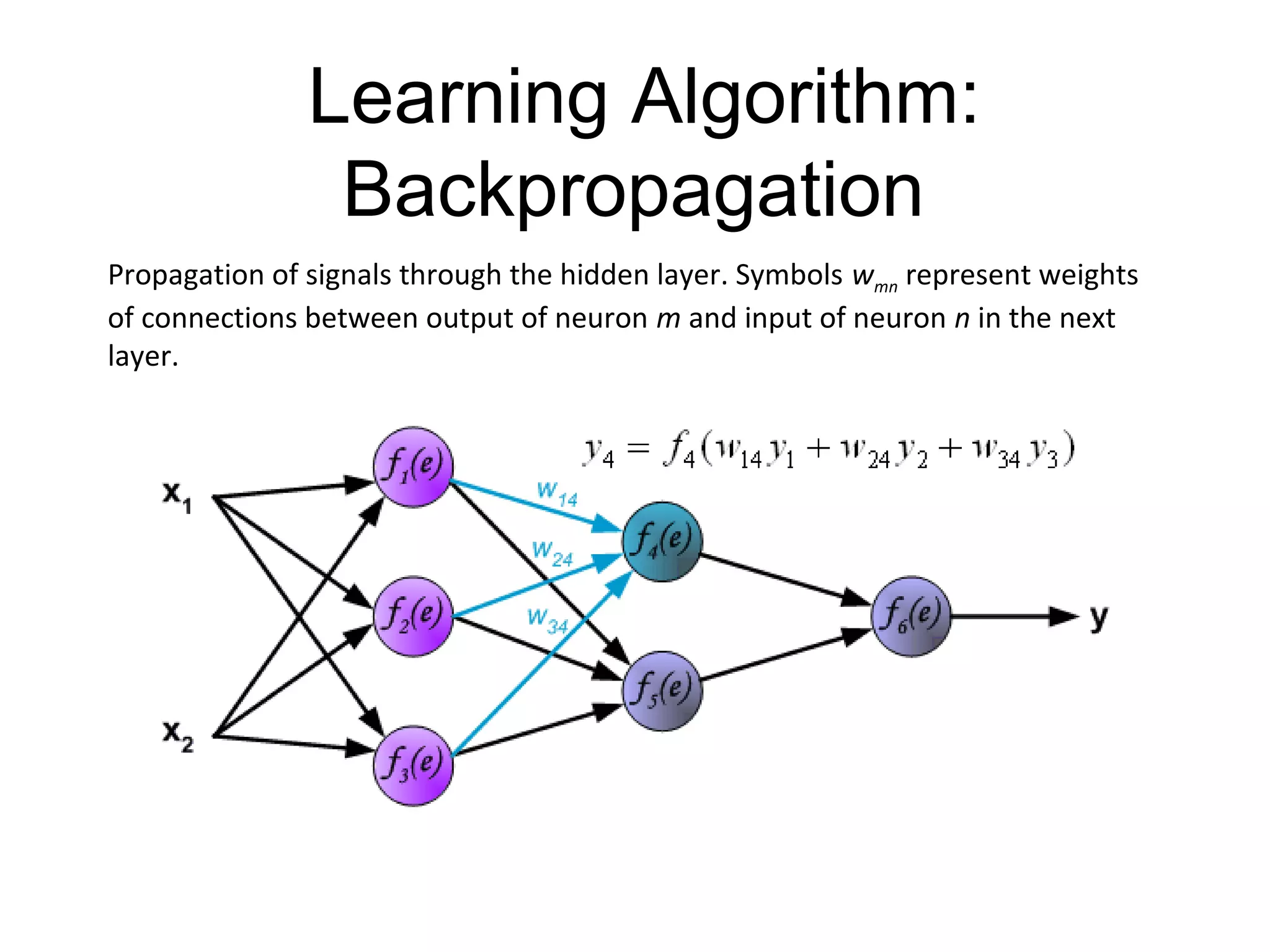 Learning Algorithm: Backpropagation

Propagation of signals through the hidden layer. Symbols $w_{mn}$ represent weights of connections between output of neuron $m$ and input of neuron $n$ in the next layer.

$y_4 = f_4(w_{14}y_1 + w_{24}y_2 + w_{34}y_3)$

$x_1$

$x_2$

$f_1(e)$

$f_2(e)$

$f_3(e)$

$w_{14}$

$w_{24}$

$w_{34}$

$f_4(e)$

$f_5(e)$

$f_6(e)$

y